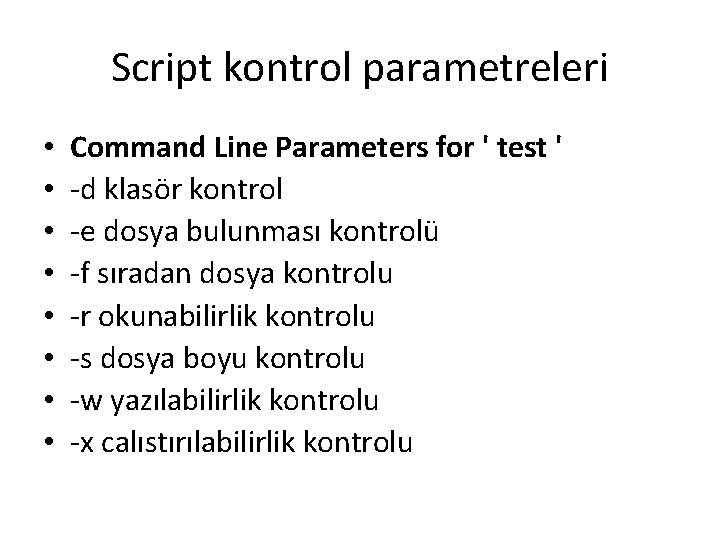 Script kontrol parametreleri

• Command Line Parameters for ' test '
• -d klasör kontrol
• -e dosya bulunması kontrolü
• -f sıradan dosya kontrolu
• -r okunabilirlik kontrolu
• -s dosya boyu kontrolu
• -w yazılabilirlik kontrolu
• -x calıstırılabilirlik kontrolu